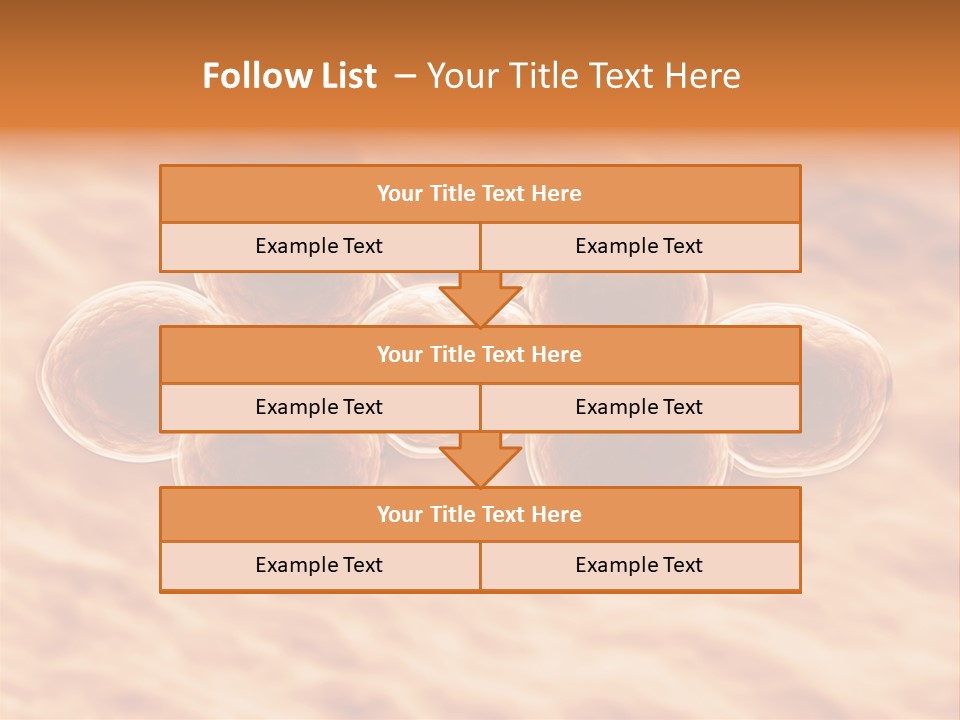 Follow List – Your Title Text Here

Your Title Text Here

Example Text

Example Text

Your Title Text Here

Example Text

Example Text

Your Title Text Here

Example Text

Example Text